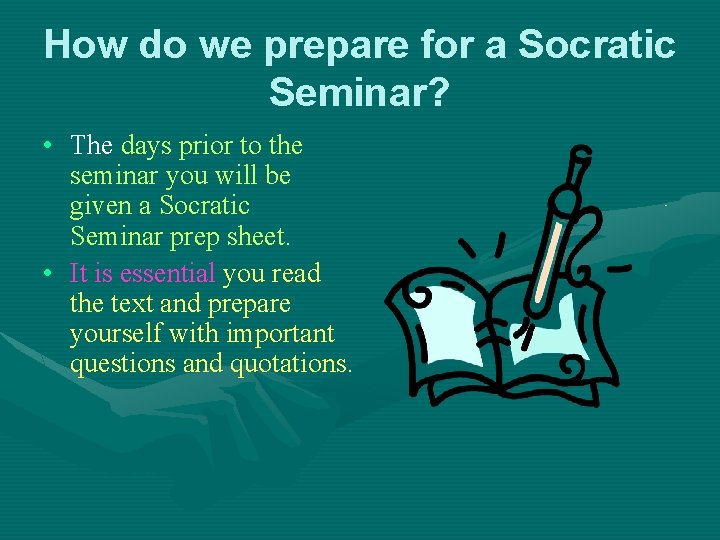 How do we prepare for a Socratic Seminar?

• The days prior to the seminar you will be given a Socratic Seminar prep sheet.
• It is essential you read the text and prepare yourself with important questions and quotations.